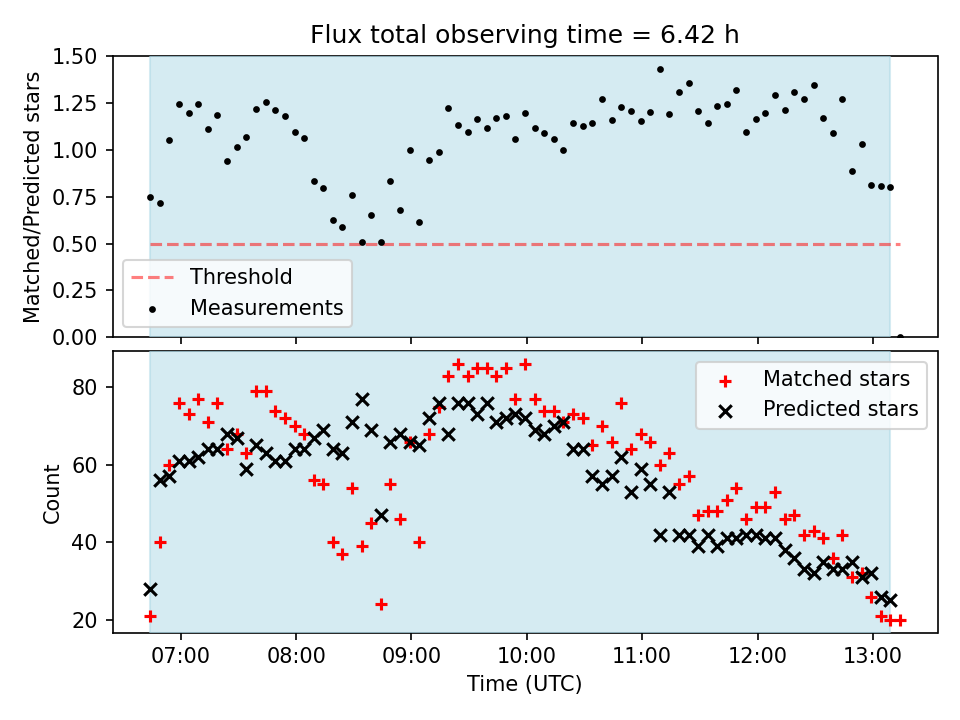 Flux total observing time = 6.42 h

Matched/Predicted stars

1.50
1.25
1.00
0.75
0.50
0.25
0.00

Threshold
Measurements

Count

80
60
40
20

Matched stars
Predicted stars

07:00
08:00
09:00
10:00
11:00
12:00
13:00

Time (UTC)